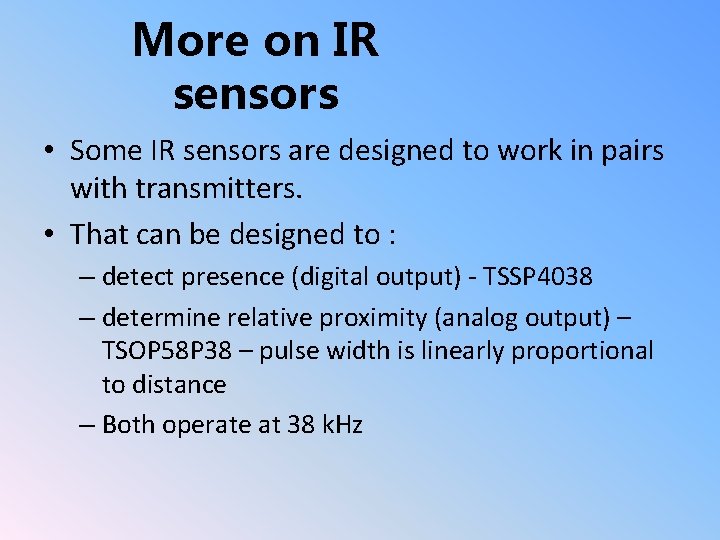 More on IR sensors

• Some IR sensors are designed to work in pairs with transmitters.

• That can be designed to :

– detect presence (digital output) - TSSP4038

– determine relative proximity (analog output) – TSOP58P38 – pulse width is linearly proportional to distance

– Both operate at 38 kHz